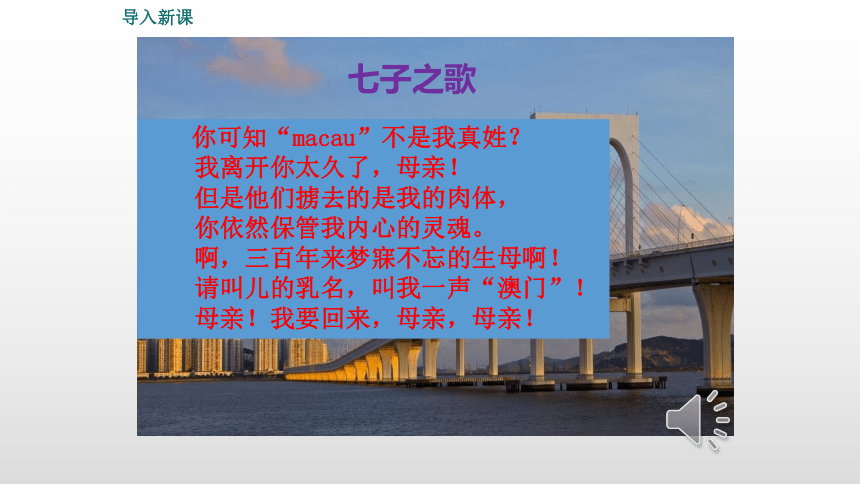 导入新课

七子之歌

你可知“macau”不是我真姓？
我离开你太久了，母亲！
但是他们掳去的是我的肉体，
你依然保管我内心的灵魂。
啊，三百年来梦寐不忘的生母啊！
请叫儿的乳名，叫我一声“澳门”！
母亲！我要回来，母亲，母亲！